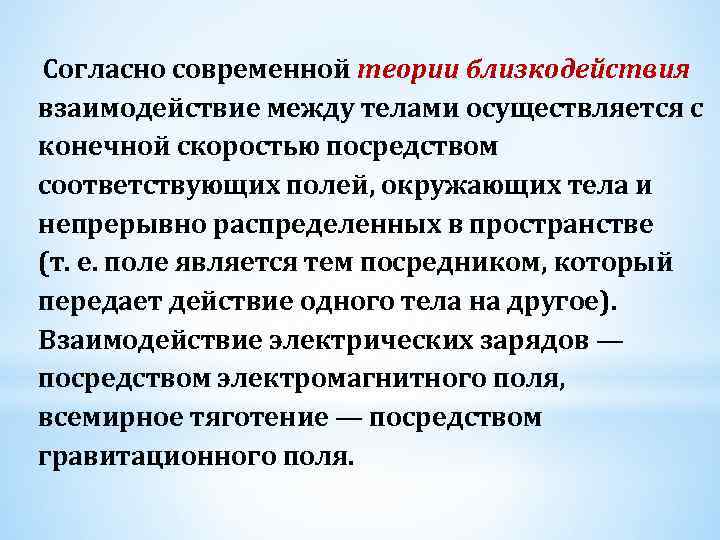 Согласно современной теории близкодействия взаимодействие между телами осуществляется с конечной скоростью посредством соответствующих полей, окружающих тела и непрерывно распределенных в пространстве (т. е. поле является тем посредником, который передает действие одного тела на другое). Взаимодействие электрических зарядов — посредством электромагнитного поля, всемирное тяготение — посредством гравитационного поля.